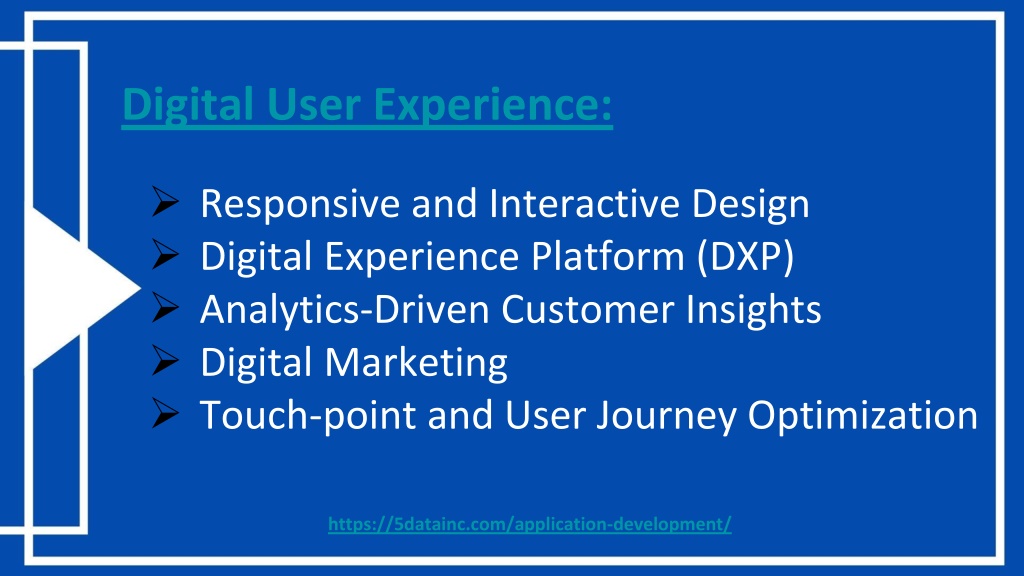 Digital User Experience:

➢ Responsive and Interactive Design
➢ Digital Experience Platform (DXP)
➢ Analytics-Driven Customer Insights
➢ Digital Marketing
➢ Touch-point and User Journey Optimization

https://5datainc.com/application-development/